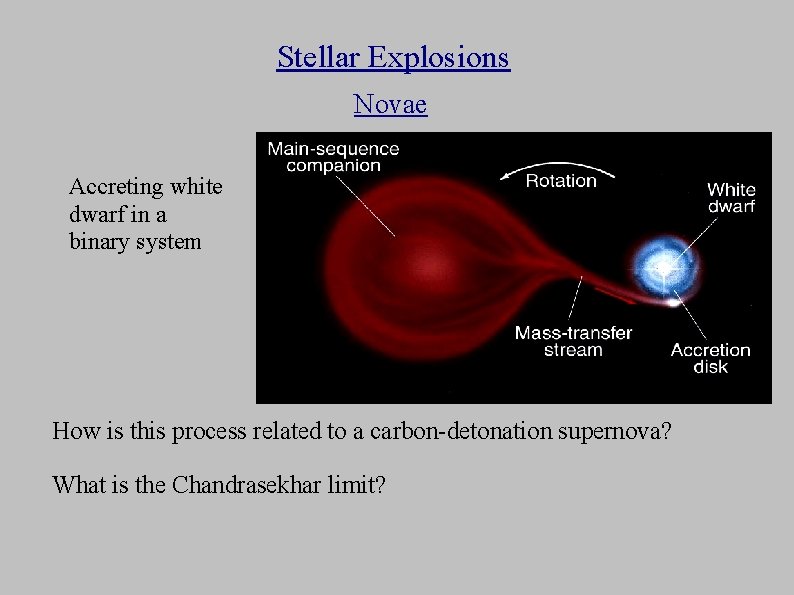 Stellar Explosions

Novae

Accreting white dwarf in a binary system

Main-sequence companion

Rotation

White dwarf

Mass-transfer stream

Accretion disk

How is this process related to a carbon-detonation supernova?

What is the Chandrasekhar limit?